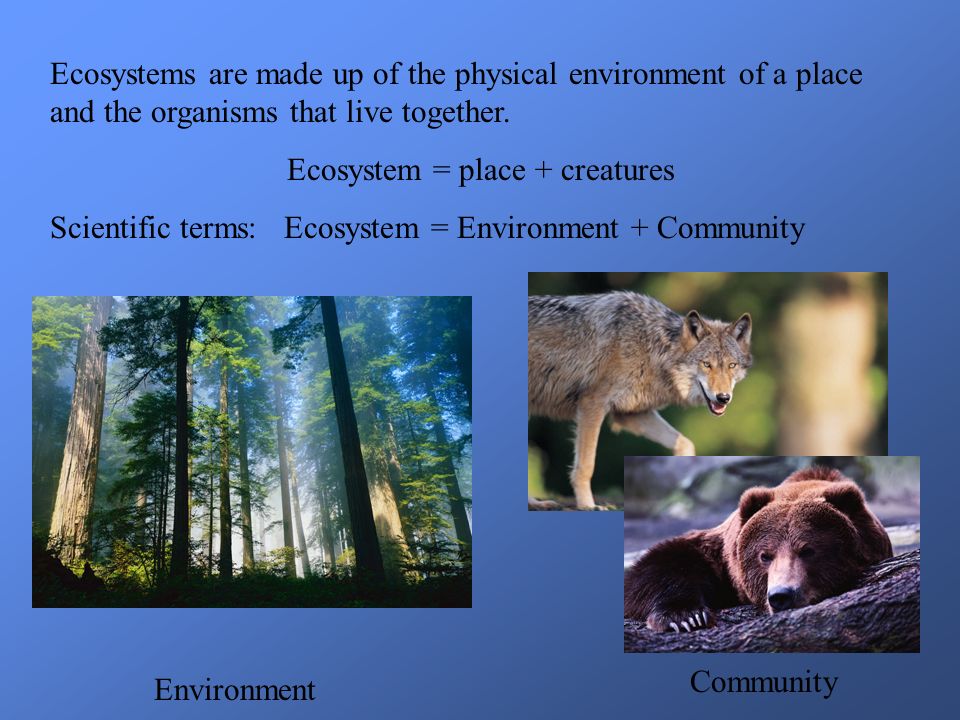 Ecosystems are made up of the physical environment of a place and the organisms that live together.

Ecosystem = place + creatures

Scientific terms: Ecosystem = Environment + Community

Environment

Community